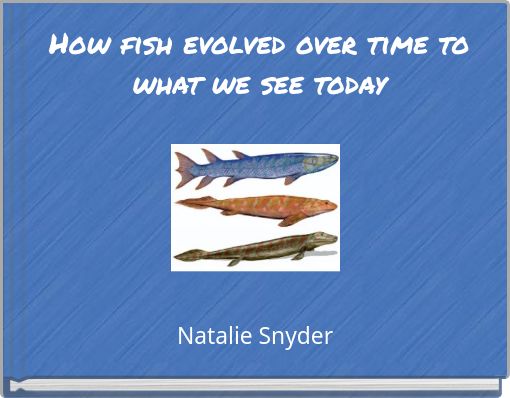 How fish evolved over time to what we see today

Natalie Snyder